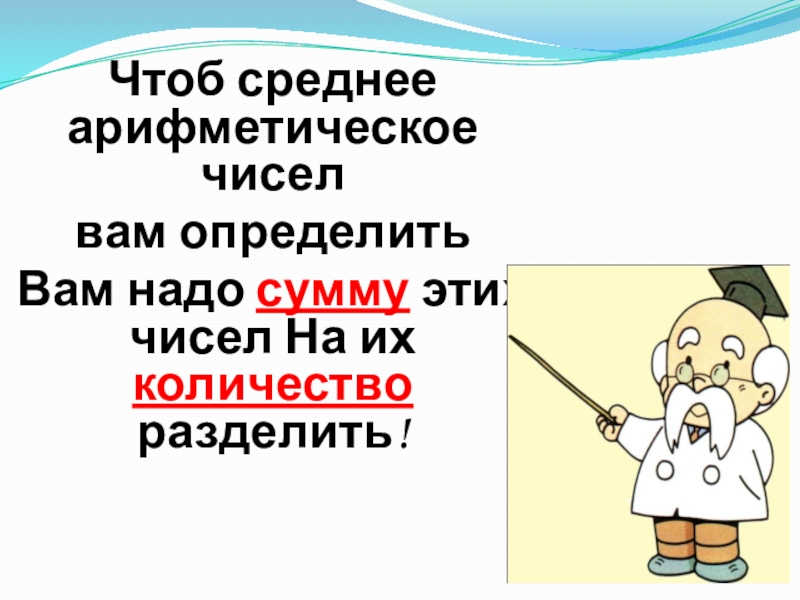 Чтоб среднее арифметическое чисел

вам определить

Вам надо сумму этих чисел На их количество разделить!